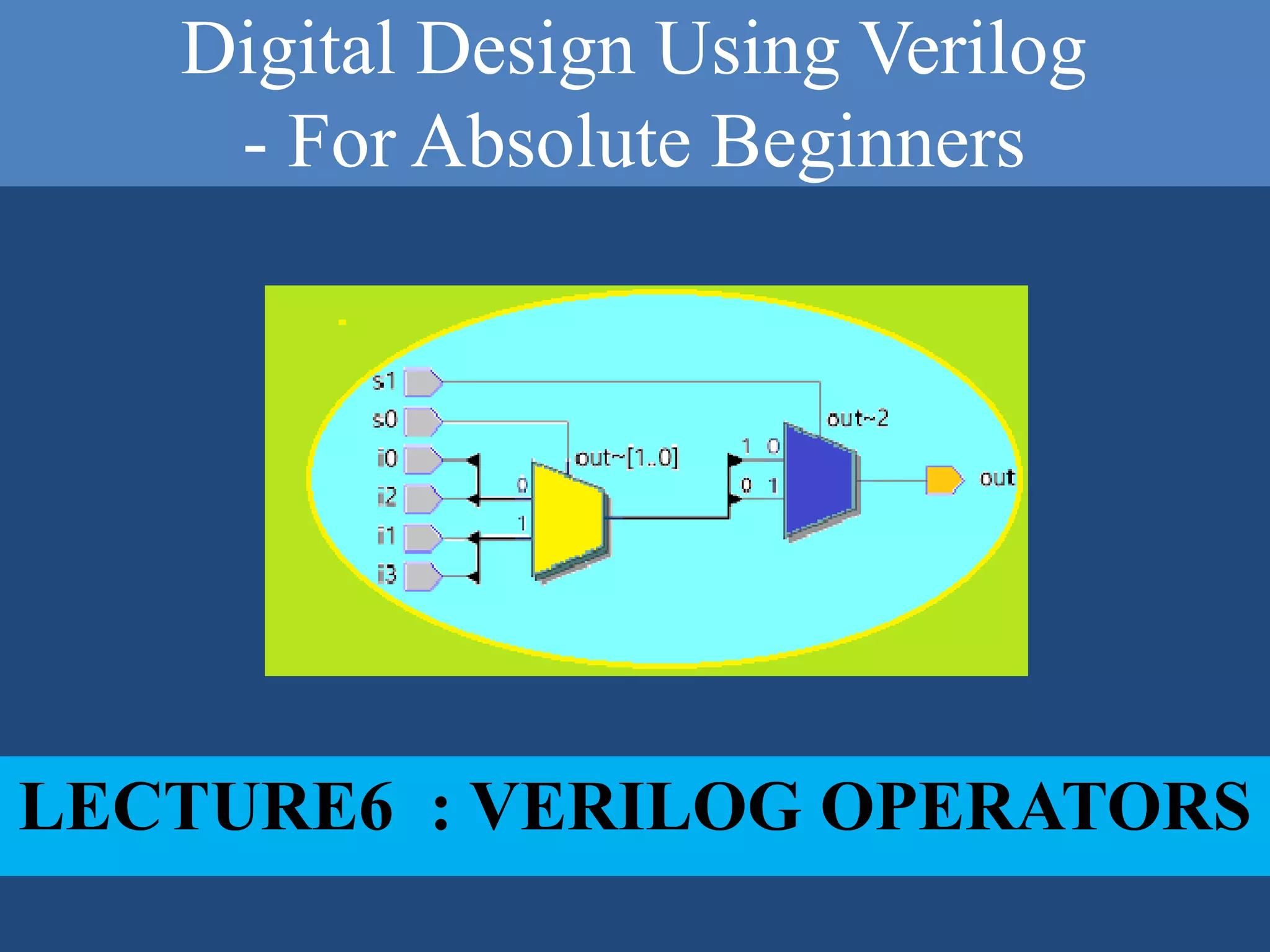 Digital Design Using Verilog - For Absolute Beginners

s1
s0
i0
i2
i1
i3
0
1
out~[1..0]
1 0
0 1
out~2
out

LECTURE6 : VERILOG OPERATORS